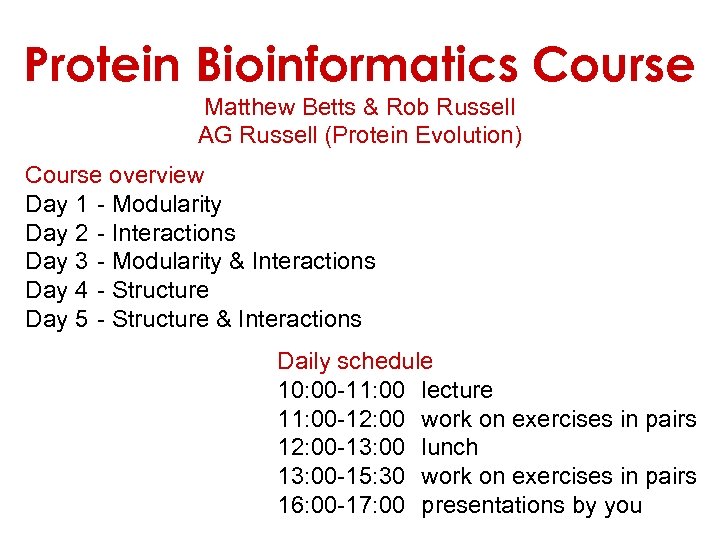 Protein Bioinformatics Course
Matthew Betts & Rob Russell
AG Russell (Protein Evolution)

Course overview
Day 1 - Modularity
Day 2 - Interactions
Day 3 - Modularity & Interactions
Day 4 - Structure
Day 5 - Structure & Interactions

Daily schedule
10:00-11:00 lecture
11:00-12:00 work on exercises in pairs
12:00-13:00 lunch
13:00-15:30 work on exercises in pairs
16:00-17:00 presentations by you